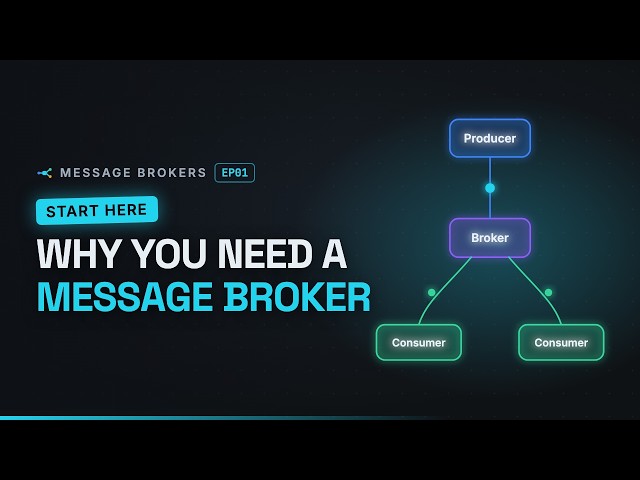 MESSAGE BROKERS EP01

START HERE

WHY YOU NEED A MESSAGE BROKER

Producer

Broker

Consumer

Consumer